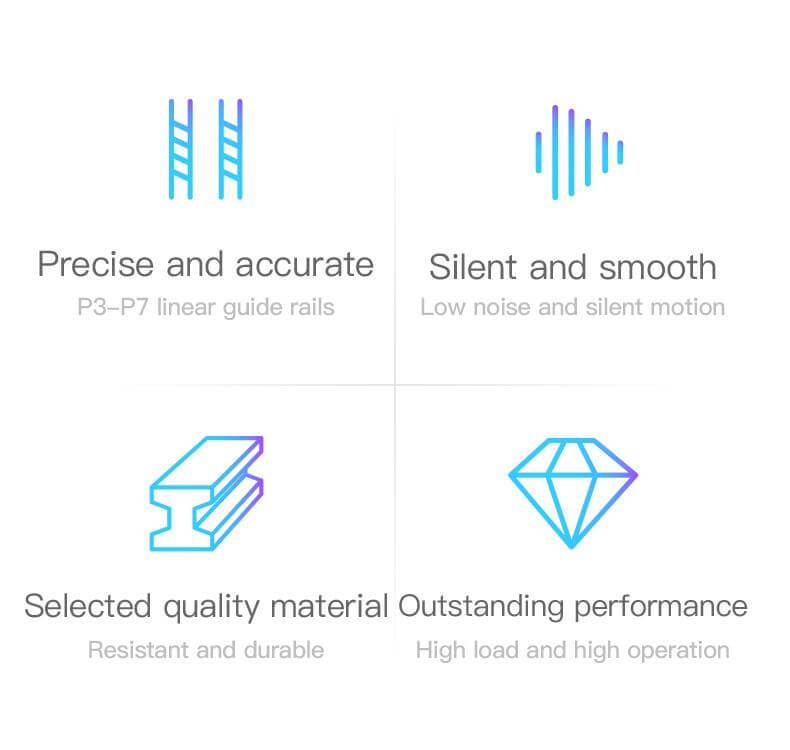 Precise and accurate
P3–P7 linear guide rails

Silent and smooth
Low noise and silent motion

Selected quality material
Resistant and durable

Outstanding performance
High load and high operation